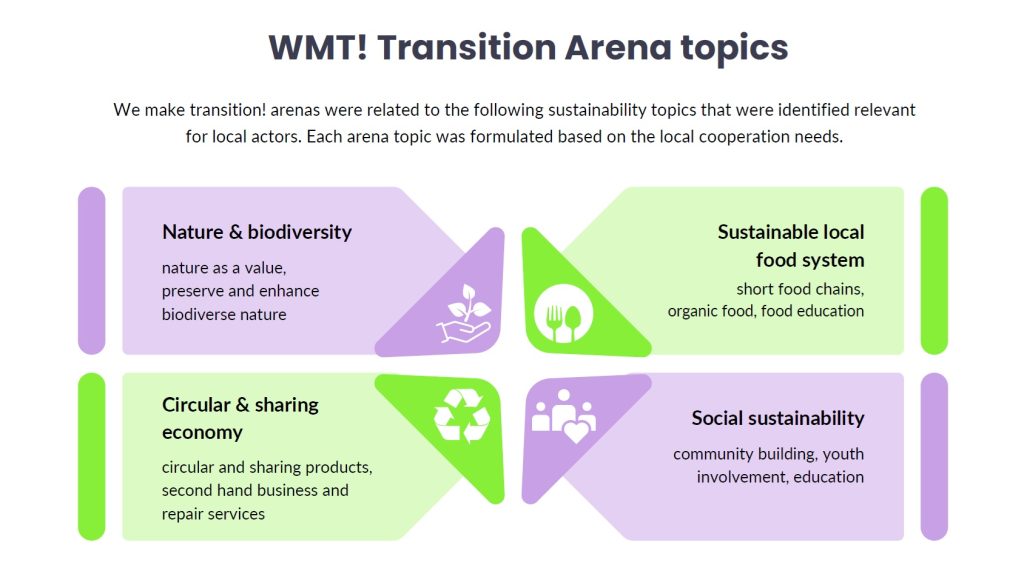 WMT! Transition Arena topics

We make transition! arenas were related to the following sustainability topics that were identified relevant for local actors. Each arena topic was formulated based on the local cooperation needs.

Nature & biodiversity

nature as a value, preserve and enhance biodiverse nature

Sustainable local food system

short food chains, organic food, food education

Circular & sharing economy

circular and sharing products, second hand business and repair services

Social sustainability

community building, youth involvement, education